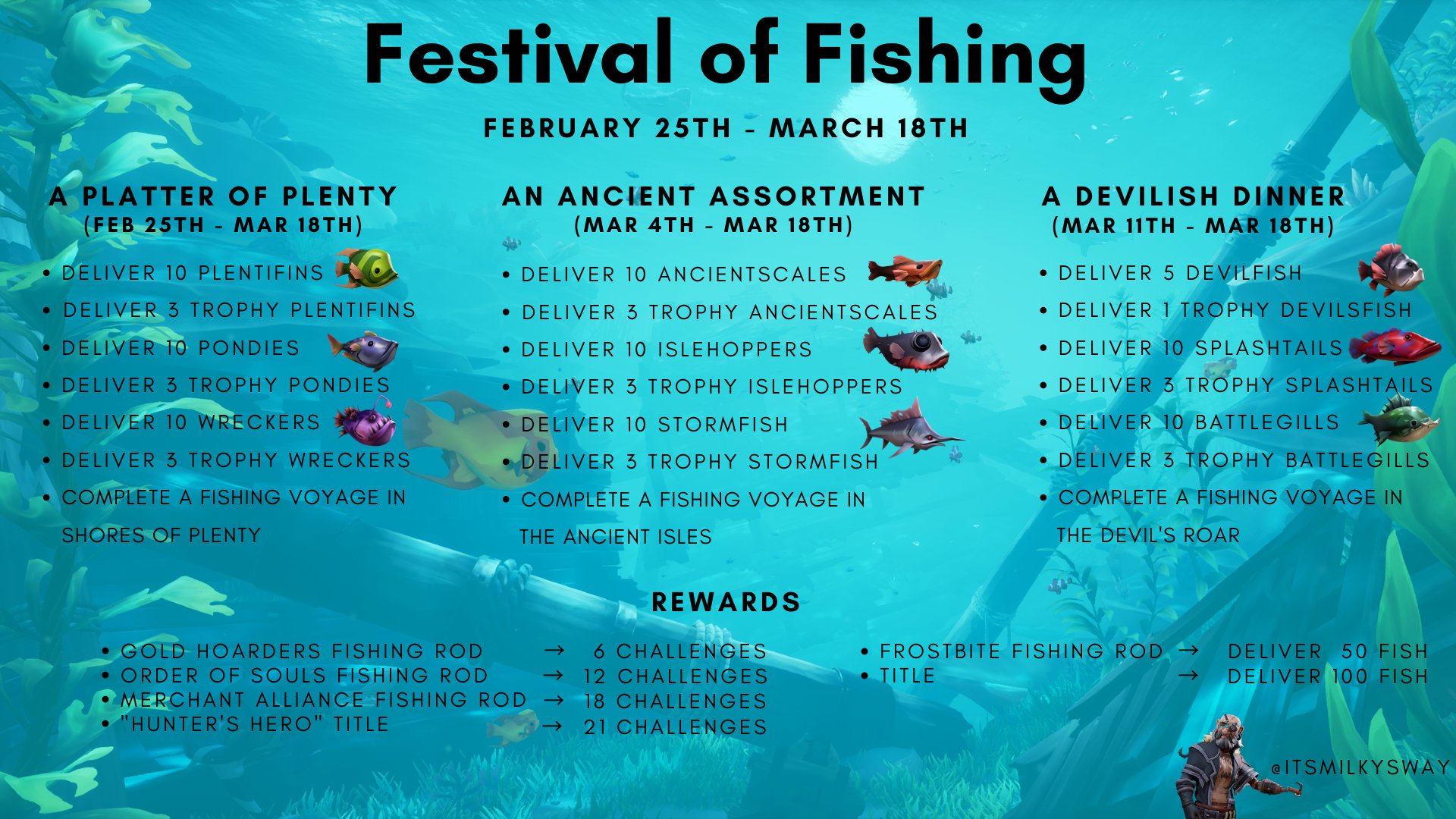 Festival of Fishing

FEBRUARY 25TH - MARCH 18TH

A PLATTER OF PLENTY
(FEB 25TH - MAR 18TH)

• DELIVER 10 PLENTIFINS
• DELIVER 3 TROPHY PLENTIFINS
• DELIVER 10 PONDIES
• DELIVER 3 TROPHY PONDIES
• DELIVER 10 WRECKERS
• DELIVER 3 TROPHY WRECKERS
• COMPLETE A FISHING VOYAGE IN SHORES OF PLENTY

AN ANCIENT ASSORTMENT
(MAR 4TH - MAR 18TH)

• DELIVER 10 ANCIENTSCALES
• DELIVER 3 TROPHY ANCIENTSCALES
• DELIVER 10 ISLEHOPPERS
• DELIVER 3 TROPHY ISLEHOPPERS
• DELIVER 10 STORMFISH
• DELIVER 3 TROPHY STORMFISH
• COMPLETE A FISHING VOYAGE IN THE ANCIENT ISLES

A DEVILISH DINNER
(MAR 11TH - MAR 18TH)

• DELIVER 5 DEVILFISH
• DELIVER 1 TROPHY DEVILSFISH
• DELIVER 10 SPLASHTAILS
• DELIVER 3 TROPHY SPLASHTAILS
• DELIVER 10 BATTLEGILLS
• DELIVER 3 TROPHY BATTLEGILLS
• COMPLETE A FISHING VOYAGE IN THE DEVIL'S ROAR

REWARDS

• GOLD HOARDERS FISHING ROD → 6 CHALLENGES
• ORDER OF SOULS FISHING ROD → 12 CHALLENGES
• MERCHANT ALLIANCE FISHING ROD → 18 CHALLENGES
• "HUNTER'S HERO" TITLE → 21 CHALLENGES

• FROSTBITE FISHING ROD → DELIVER 50 FISH
• TITLE → DELIVER 100 FISH

@ITSMILKYSWAY